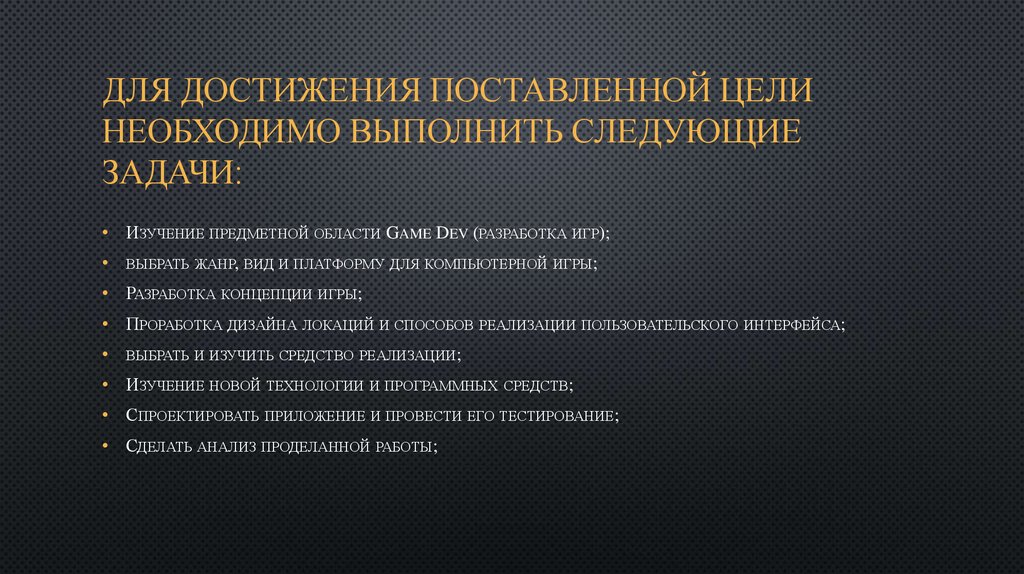 ДЛЯ ДОСТИЖЕНИЯ ПОСТАВЛЕННОЙ ЦЕЛИ НЕОБХОДИМО ВЫПОЛНИТЬ СЛЕДУЮЩИЕ ЗАДАЧИ:

• Изучение предметной области Game Dev (разработка игр);
• выбрать жанр, вид и платформу для компьютерной игры;
• Разработка концепции игры;
• Проработка дизайна локаций и способов реализации пользовательского интерфейса;
• выбрать и изучить средство реализации;
• Изучение новой технологии и программных средств;
• Спроектировать приложение и провести его тестирование;
• Сделать анализ проделанной работы;